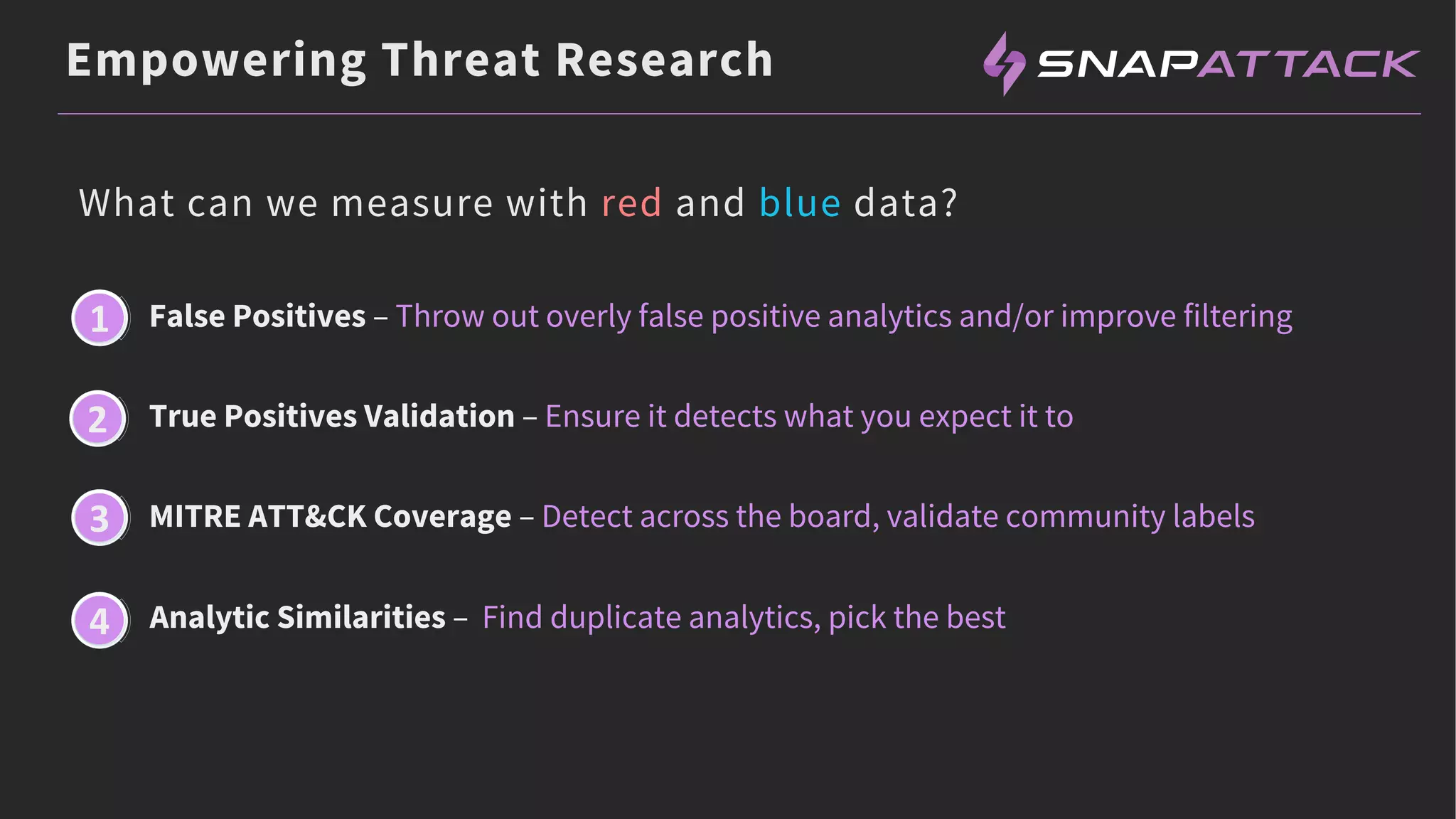 Empowering Threat Research

SNAPATTACK

What can we measure with red and blue data?

1 False Positives – Throw out overly false positive analytics and/or improve filtering

2 True Positives Validation – Ensure it detects what you expect it to

3 MITRE ATT&CK Coverage – Detect across the board, validate community labels

4 Analytic Similarities – Find duplicate analytics, pick the best